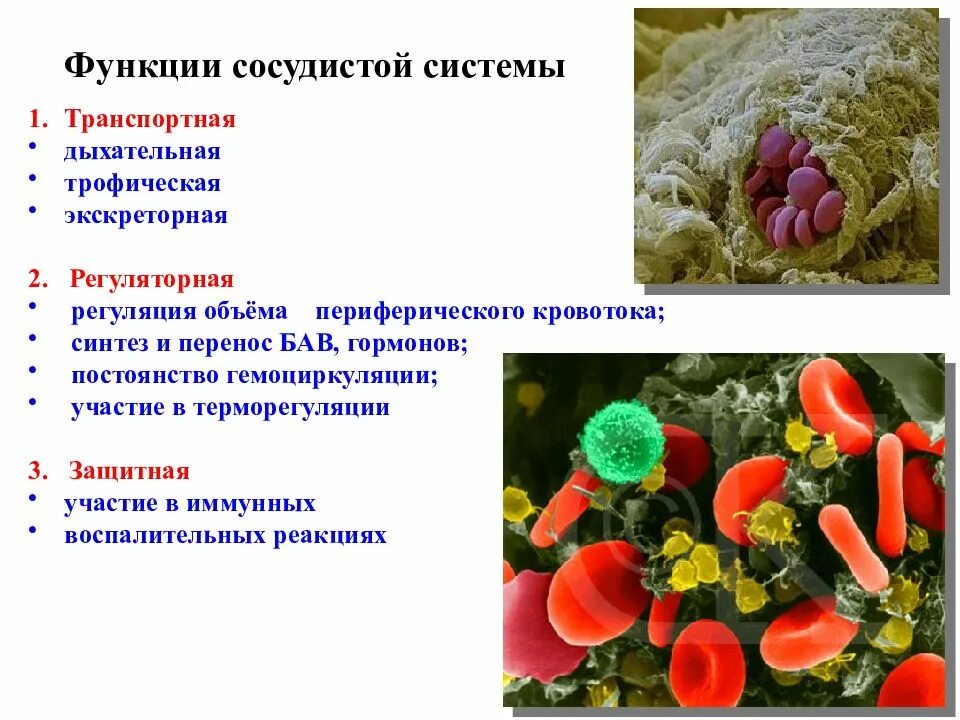 Функции сосудистой системы

1. Транспортная
• дыхательная
• трофическая
• экскреторная

2. Регуляторная
• регуляция объёма периферического кровотока;
• синтез и перенос БАВ, гормонов;
• постоянство гемоциркуляции;
• участие в терморегуляции

3. Защитная
• участие в иммунных
• воспалительных реакциях